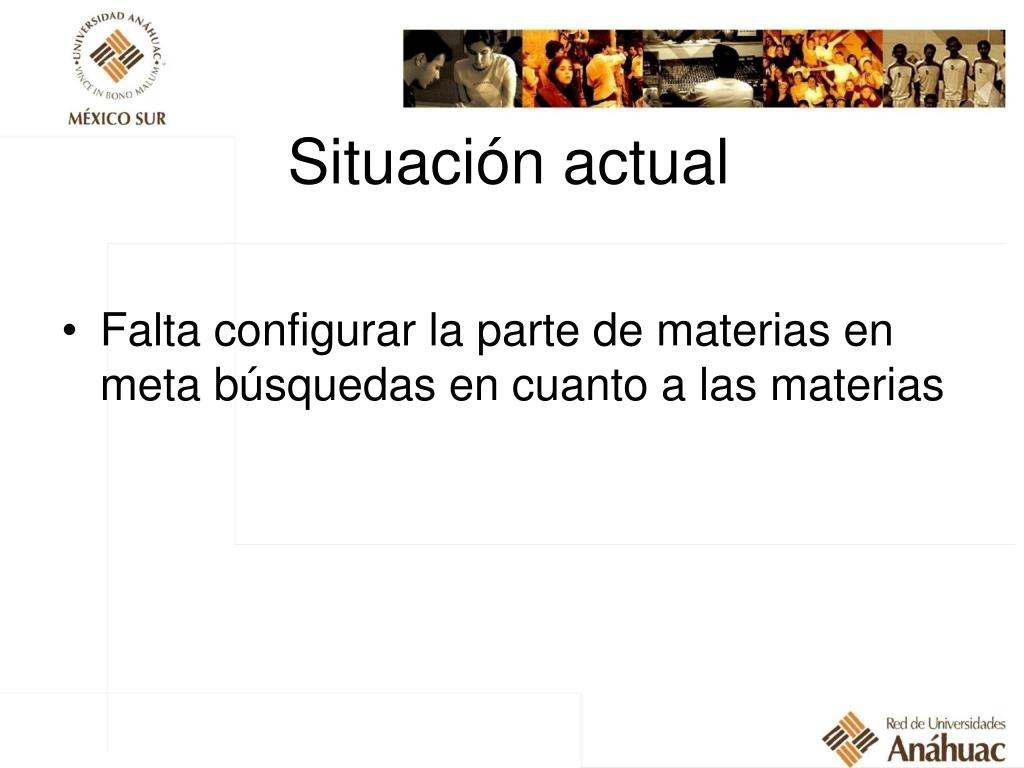 UNIVERSIDAD ANÁHUAC
VINCE IN BONO MALUM
MÉXICO SUR

Situación actual

• Falta configurar la parte de materias en meta búsquedas en cuanto a las materias

Red de Universidades
Anáhuac